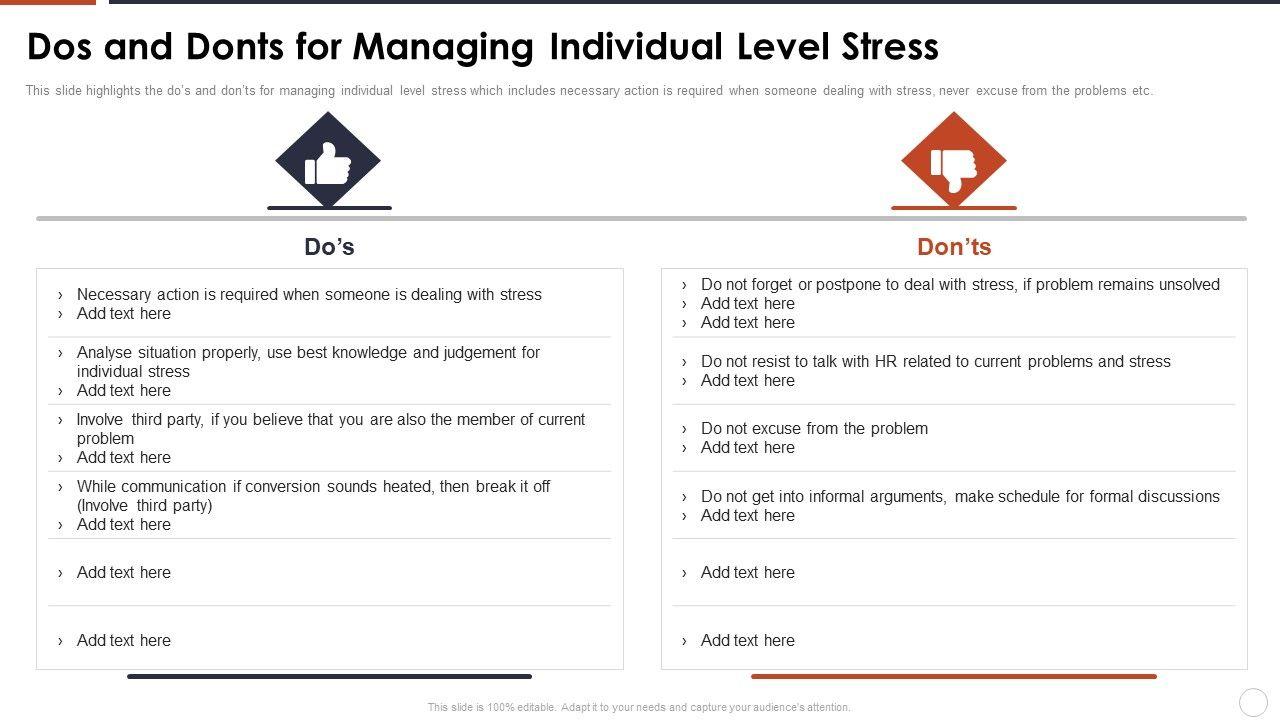 Dos and Donts for Managing Individual Level Stress

This slide highlights the do's and don'ts for managing individual level stress which includes necessary action is required when someone dealing with stress, never excuse from the problems etc.

Do's

› Necessary action is required when someone is dealing with stress
› Add text here

› Analyse situation properly, use best knowledge and judgement for individual stress
› Add text here

› Involve third party, if you believe that you are also the member of current problem
› Add text here

› While communication if conversion sounds heated, then break it off (Involve third party)
› Add text here

› Add text here

› Add text here

Don'ts

› Do not forget or postpone to deal with stress, if problem remains unsolved
› Add text here
› Add text here

› Do not resist to talk with HR related to current problems and stress
› Add text here

› Do not excuse from the problem
› Add text here

› Do not get into informal arguments, make schedule for formal discussions
› Add text here

› Add text here

› Add text here

This slide is 100% editable. Adapt it to your needs and capture your audience's attention.